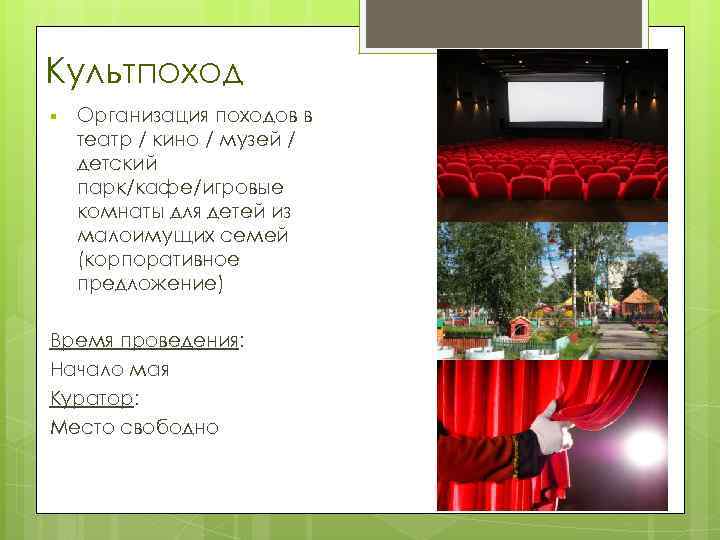 Культпоход

Организация походов в театр / кино / музей / детский парк/кафе/игровые комнаты для детей из малоимущих семей (корпоративное предложение)

Время проведения:

Начало мая

Куратор:

Место свободно